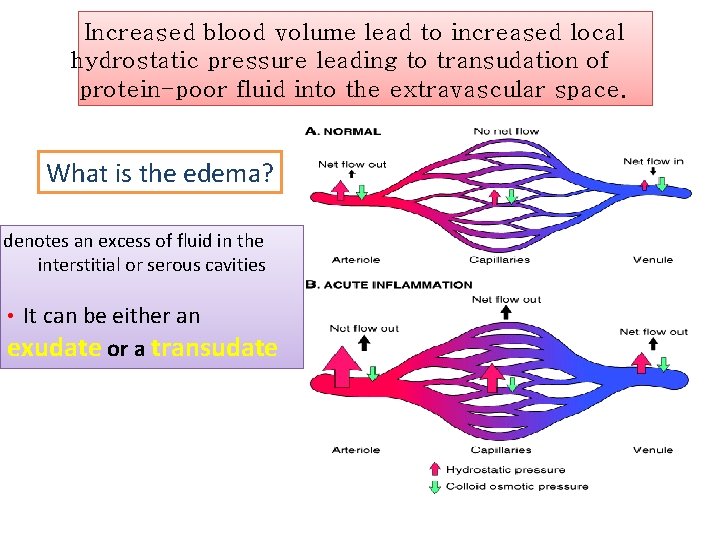 Increased blood volume lead to increased local hydrostatic pressure leading to transudation of protein-poor fluid into the extravascular space.

What is the edema?

denotes an excess of fluid in the interstitial or serous cavities

• It can be either an exudate or a transudate

A. NORMAL

No net flow

Net flow out

Net flow in

Arteriole

Capillaries

Venule

B. ACUTE INFLAMMATION

Net flow out

Net flow out

Net flow out

Arteriole

Capillaries

Venule

Hydrostatic pressure

Colloid osmotic pressure